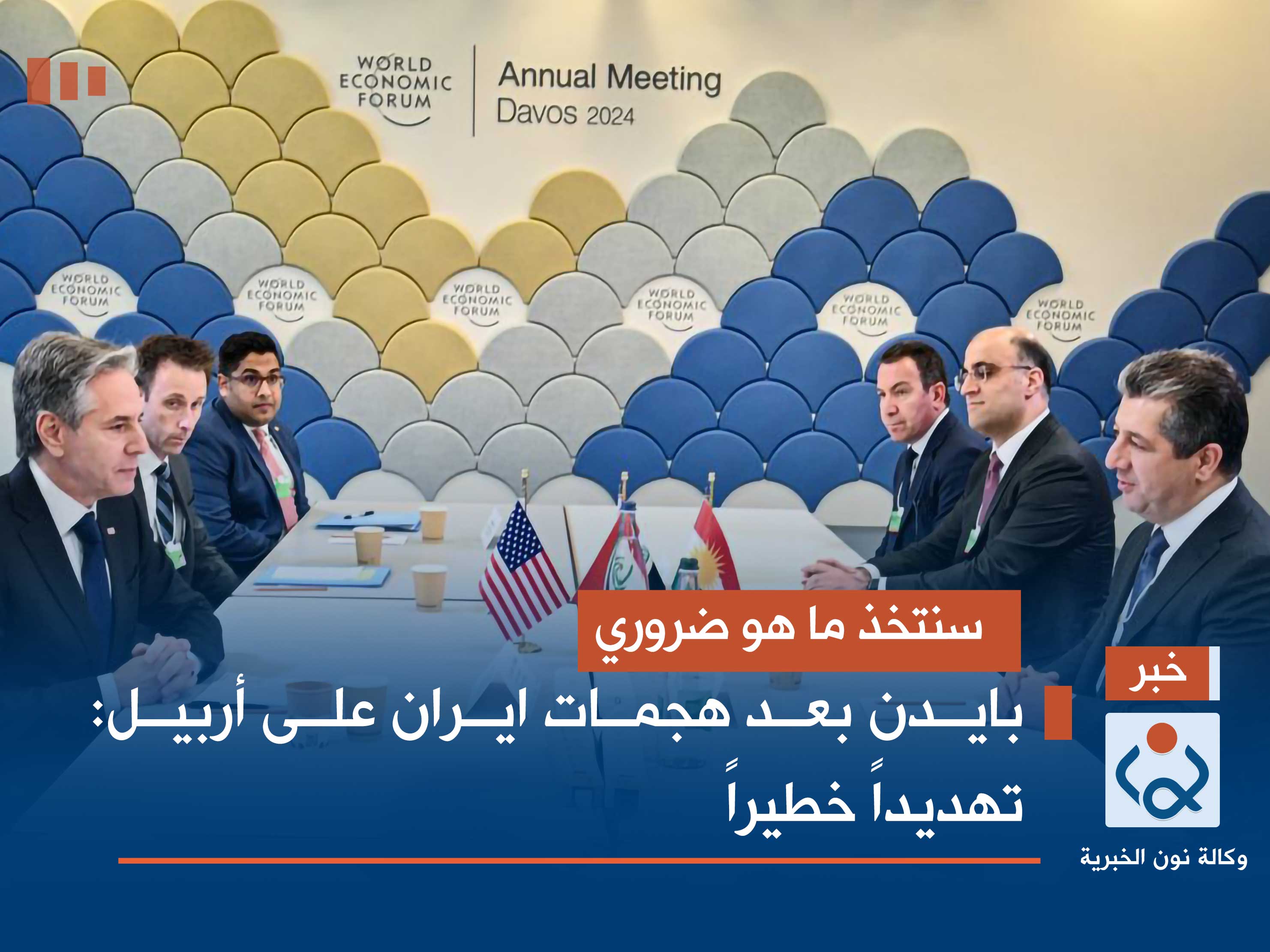 WORLD ECONOMIC FORUM

Annual Meeting
Davos 2024

WORLD ECONOMIC FORUM

WORLD ECONOMIC FORUM

WORLD ECONOMIC FORUM

WORLD ECONOMIC FORUM

WORLD ECONOMIC FORUM

WORLD ECONOMIC FORUM

سنتخذ ما هو ضروري

خبر

بايدن بعد هجمات ايران على أربيل:
تهديداً خطيراً

وكالة نون الخبرية